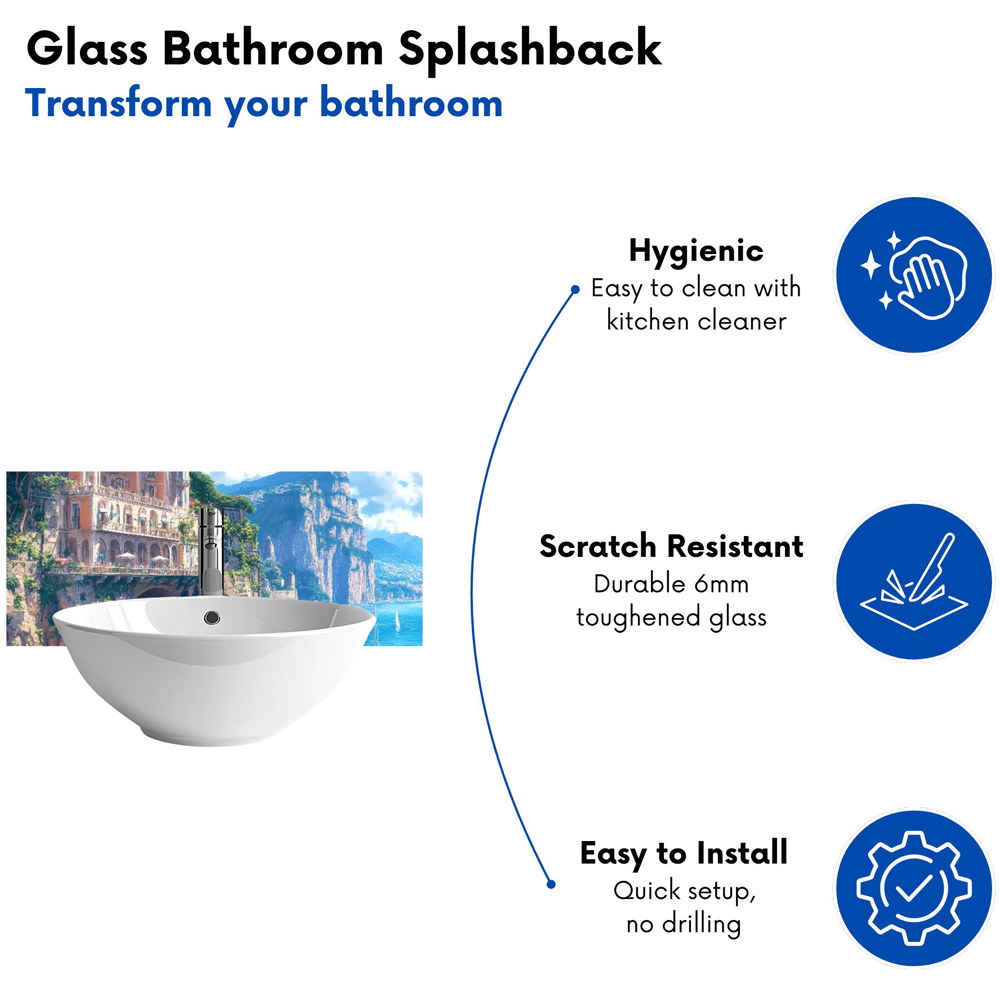 Glass Bathroom Splashback
Transform your bathroom

Hygienic
Easy to clean with kitchen cleaner

Scratch Resistant
Durable 6mm toughened glass

Easy to Install
Quick setup, no drilling